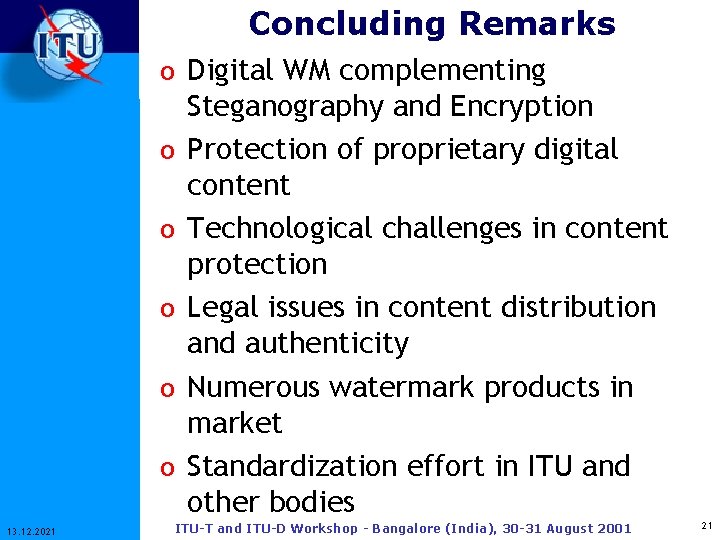 ITU

Concluding Remarks

o Digital WM complementing Steganography and Encryption

o Protection of proprietary digital content

o Technological challenges in content protection

o Legal issues in content distribution and authenticity

o Numerous watermark products in market

o Standardization effort in ITU and other bodies

13.12.2021

ITU-T and ITU-D Workshop - Bangalore (India), 30-31 August 2001

21